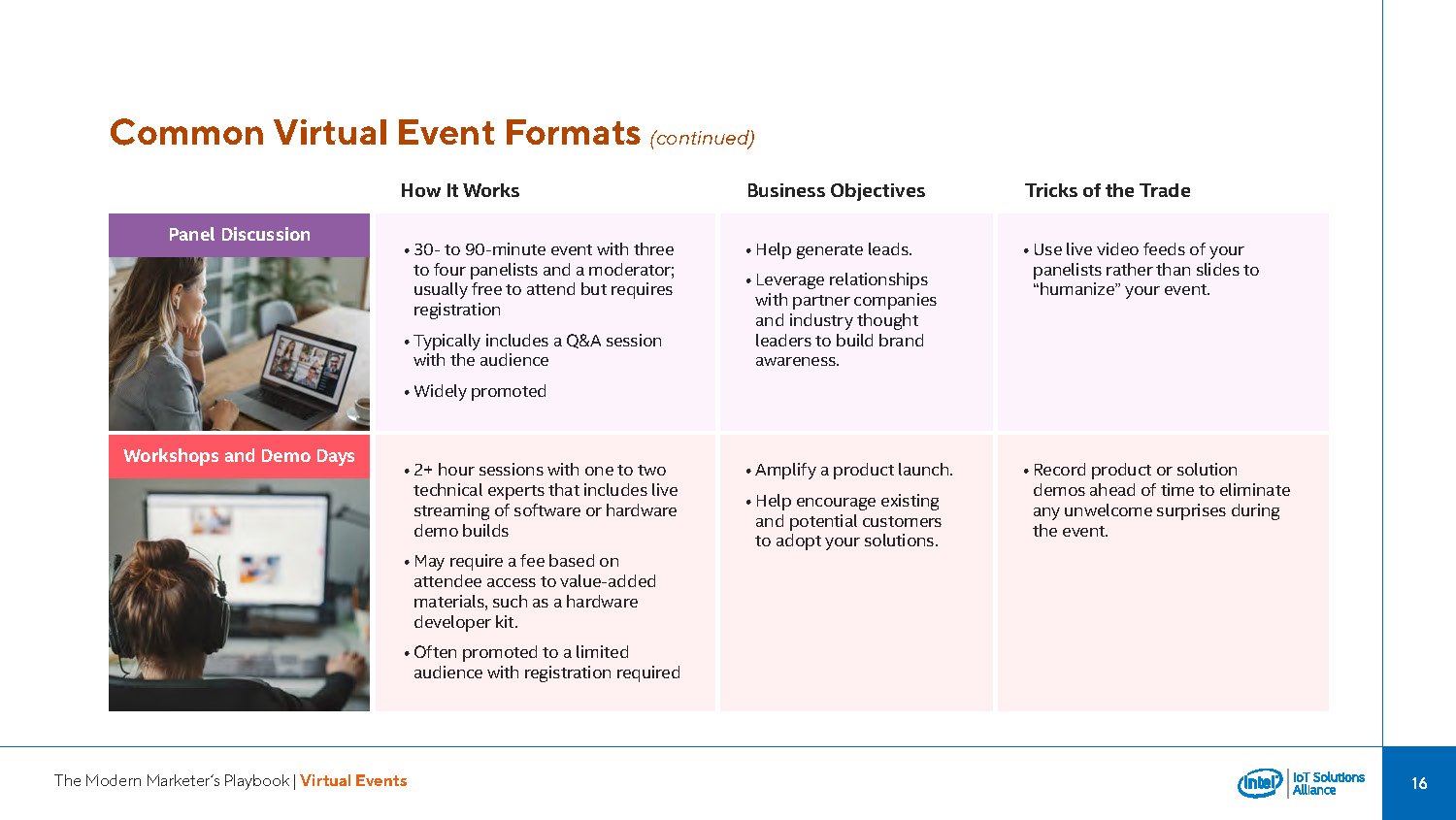 Common Virtual Event Formats (continued)

| | How It Works | Business Objectives | Tricks of the Trade |
|---|---|---|---|
| Panel Discussion | • 30- to 90-minute event with three to four panelists and a moderator; usually free to attend but requires registration • Typically includes a Q&A session with the audience • Widely promoted | • Help generate leads. • Leverage relationships with partner companies and industry thought leaders to build brand awareness. | • Use live video feeds of your panelists rather than slides to "humanize" your event. |
| Workshops and Demo Days | • 2+ hour sessions with one to two technical experts that includes live streaming of software or hardware demo builds • May require a fee based on attendee access to value-added materials, such as a hardware developer kit. • Often promoted to a limited audience with registration required | • Amplify a product launch. • Help encourage existing and potential customers to adopt your solutions. | • Record product or solution demos ahead of time to eliminate any unwelcome surprises during the event. |

The Modern Marketer's Playbook | Virtual Events

intel IoT Solutions Alliance

16